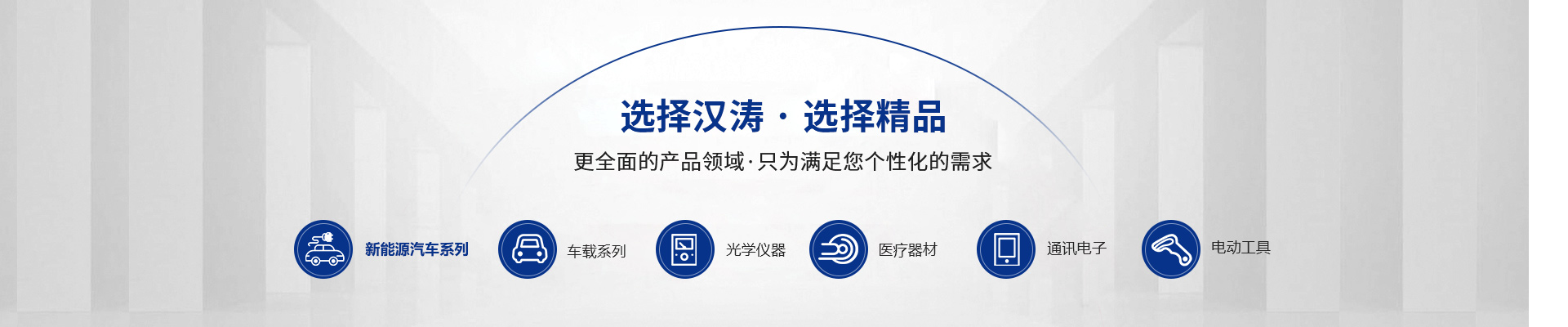 选择汉涛 · 选择精品

更全面的产品领域·只为满足您个性化的需求

新能源汽车系列

车载系列

光学仪器

医疗器材

通讯电子

电动工具